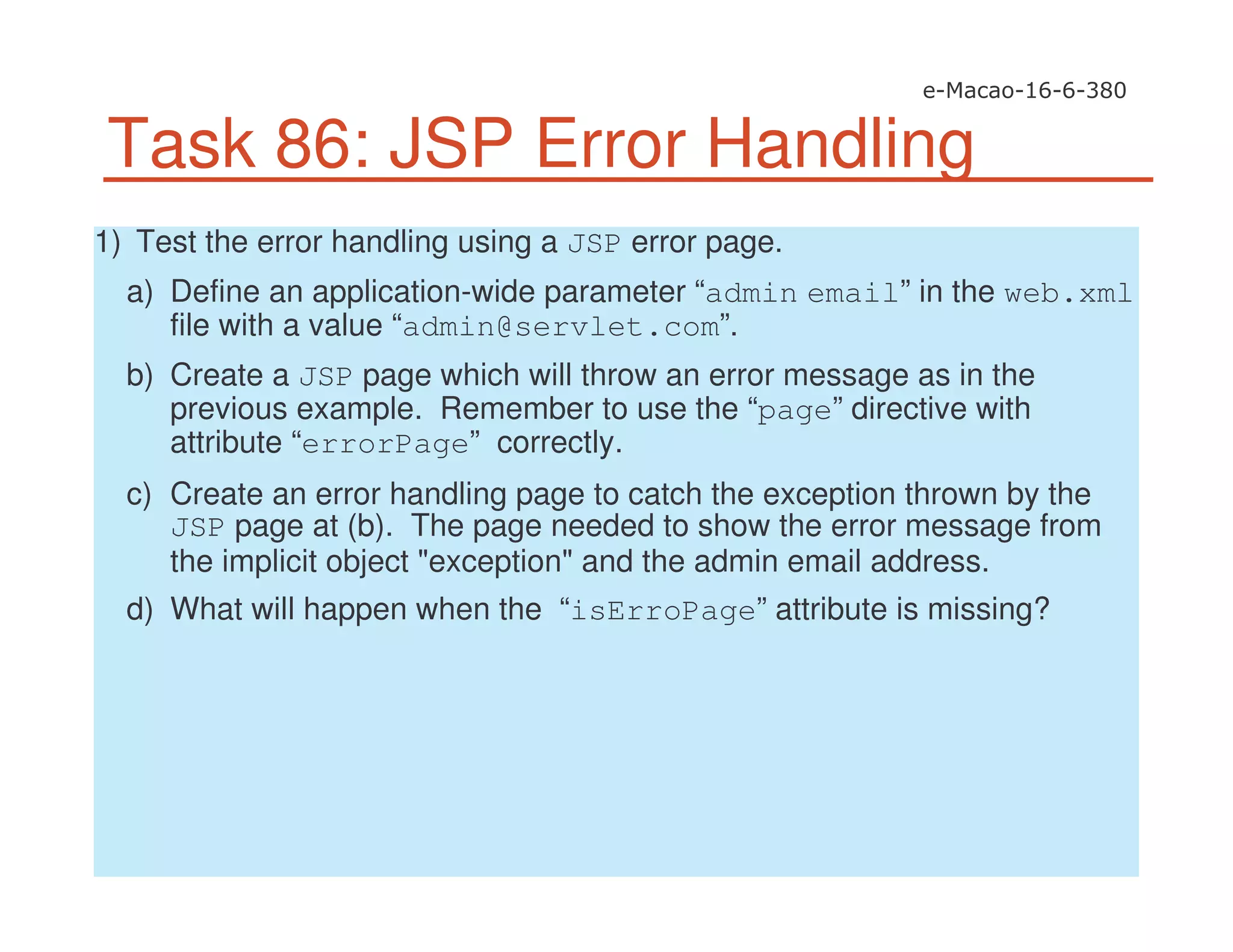 e-Macao-16-6-380

Task 86: JSP Error Handling

1) Test the error handling using a JSP error page.

a) Define an application-wide parameter “admin email” in the web.xml file with a value “admin@servlet.com”.

b) Create a JSP page which will throw an error message as in the previous example. Remember to use the “page” directive with attribute “errorPage” correctly.

c) Create an error handling page to catch the exception thrown by the JSP page at (b). The page needed to show the error message from the implicit object "exception" and the admin email address.

d) What will happen when the “isErroPage” attribute is missing?